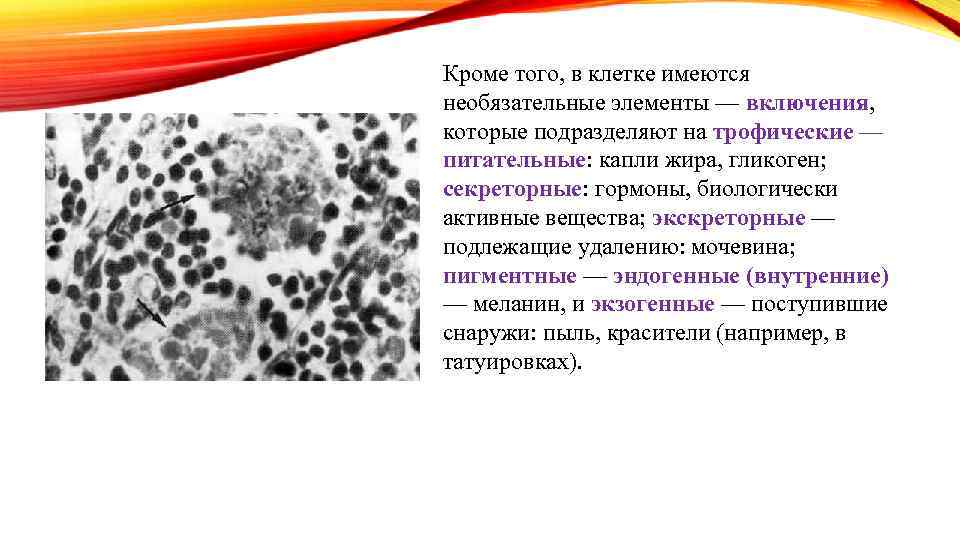 Кроме того, в клетке имеются необязательные элементы — включения, которые подразделяют на трофические — питательные: капли жира, гликоген; секреторные: гормоны, биологически активные вещества; экскреторные — подлежащие удалению: мочевина; пигментные — эндогенные (внутренние) — меланин, и экзогенные — поступившие снаружи: пыль, красители (например, в татуировках).